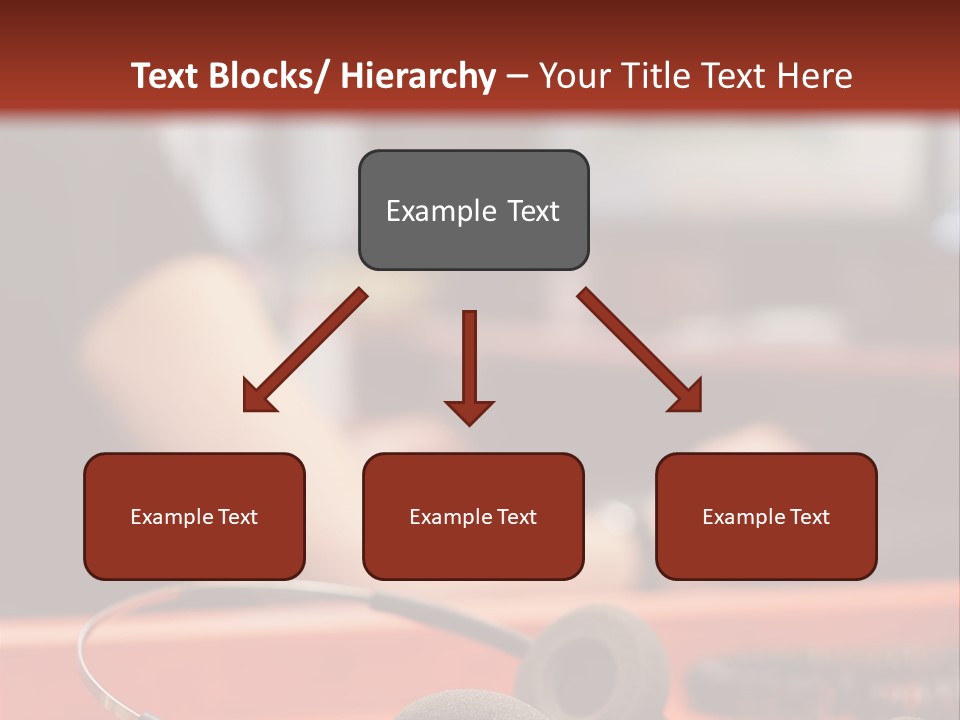 Text Blocks/ Hierarchy – Your Title Text Here

Example Text

Example Text

Example Text

Example Text